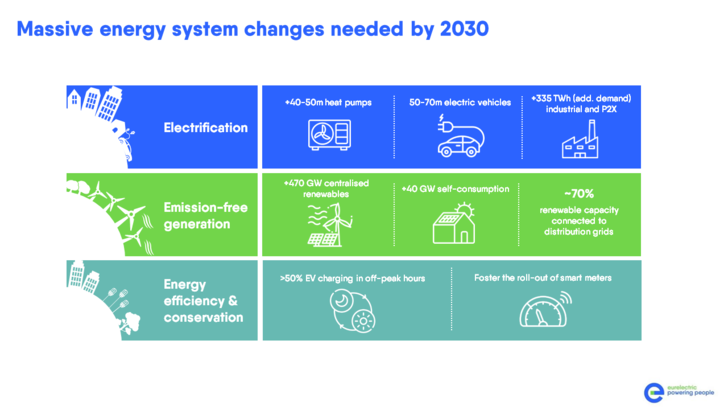 Massive energy system changes needed by 2030

Electrification

+40-50m heat pumps

50-70m electric vehicles

+335 TWh (add. demand) industrial and P2X

Emission-free generation

+470 GW centralised renewables

+40 GW self-consumption

~70%
renewable capacity connected to distribution grids

Energy efficiency & conservation

>50% EV charging in off-peak hours

Foster the roll-out of smart meters

eurelectric
powering people